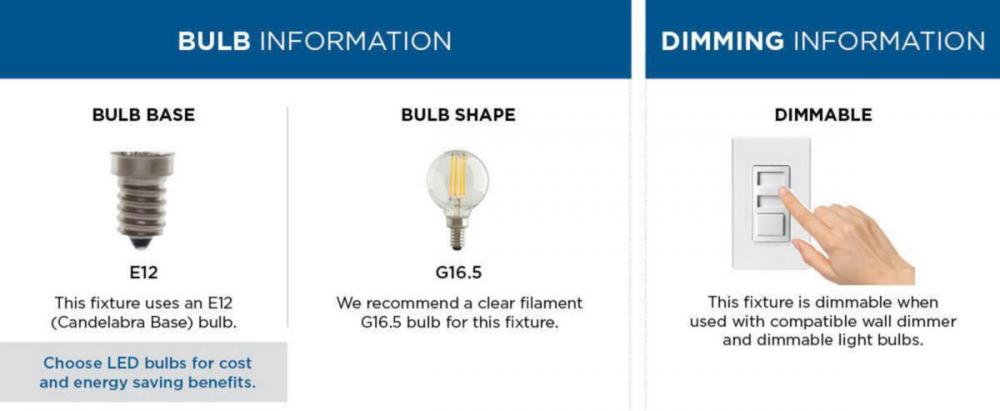 BULB INFORMATION

BULB BASE

E12

This fixture uses an E12 (Candelabra Base) bulb.

Choose LED bulbs for cost and energy saving benefits.

BULB SHAPE

G16.5

We recommend a clear filament G16.5 bulb for this fixture.

DIMMING INFORMATION

DIMMABLE

This fixture is dimmable when used with compatible wall dimmer and dimmable light bulbs.